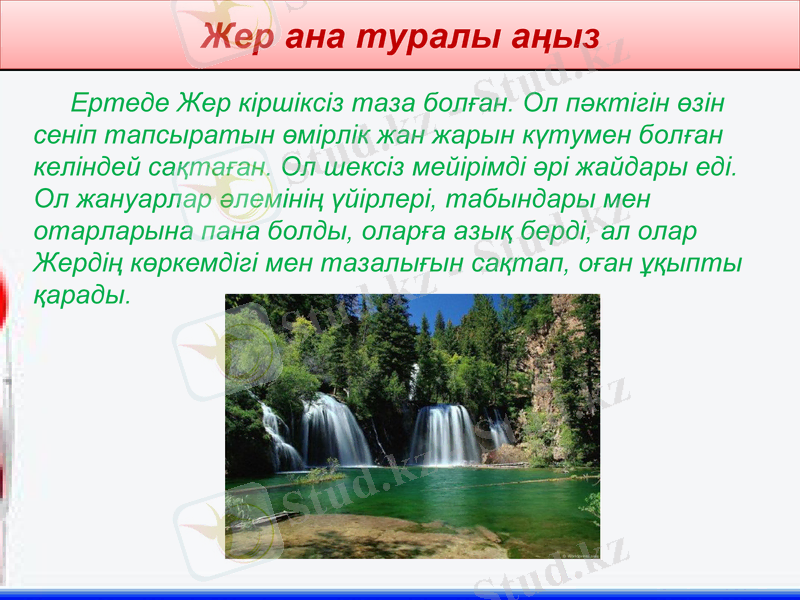 Жер ана туралы аңыз

Ертеде Жер кіршіксіз таза болған. Ол пәктігін өзін сеніп тапсыратын өмірлік жан жарын күтумен болған келіндей сақтаған. Ол шексіз мейірімді әрі жайдары еді. Ол жануарлар әлемінің үйірлері, табындары мен отарларына пана болды, оларға азық берді, ал олар Жердің көркемдігі мен тазалығын сақтап, оған ұқыпты қарады.

Stud.kz